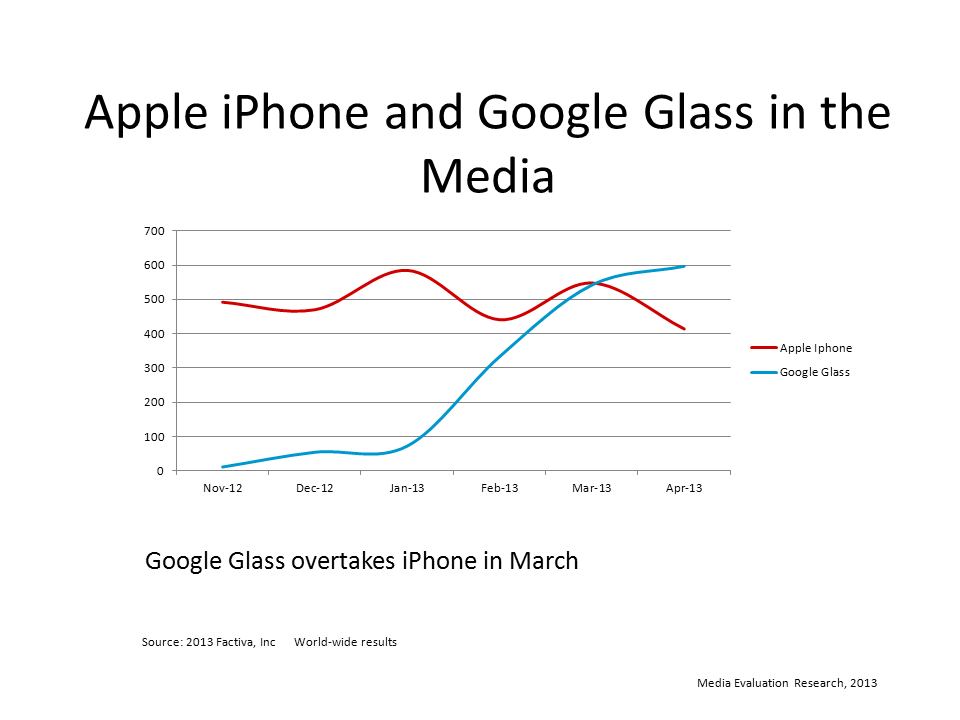 Apple iPhone and Google Glass in the Media

700
600
500
400
300
200
100
0

Nov-12 Dec-12 Jan-13 Feb-13 Mar-13 Apr-13

Apple Iphone
Google Glass

Google Glass overtakes iPhone in March

Source: 2013 Factiva, Inc World-wide results

Media Evaluation Research, 2013